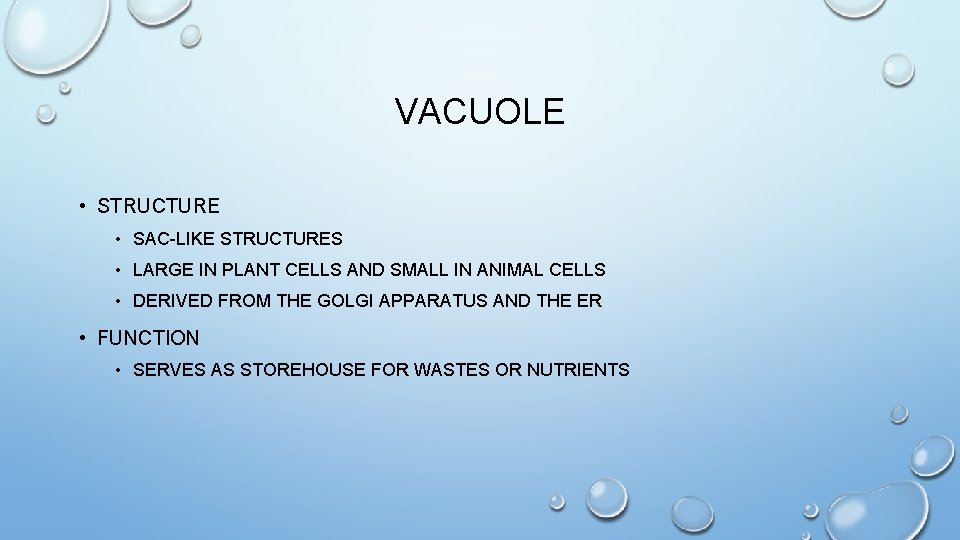 VACUOLE

• STRUCTURE
  • SAC-LIKE STRUCTURES
  • LARGE IN PLANT CELLS AND SMALL IN ANIMAL CELLS
  • DERIVED FROM THE GOLGI APPARATUS AND THE ER
• FUNCTION
  • SERVES AS STOREHOUSE FOR WASTES OR NUTRIENTS